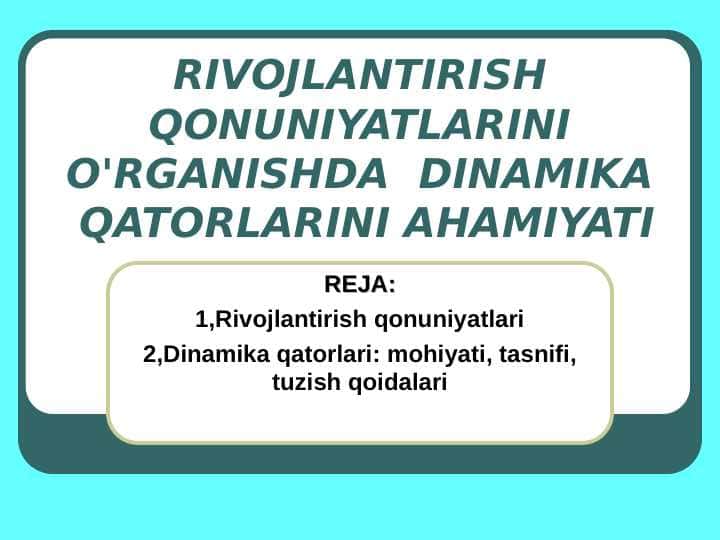 RIVOJLANTIRISH QONUNIYATLARINI O'RGANISHDA DINAMIKA QATORLARINI AHAMIYATI

REJA:

1,Rivojlantirish qonuniyatlari

2,Dinamika qatorlari: mohiyati, tasnifi, tuzish qoidalari